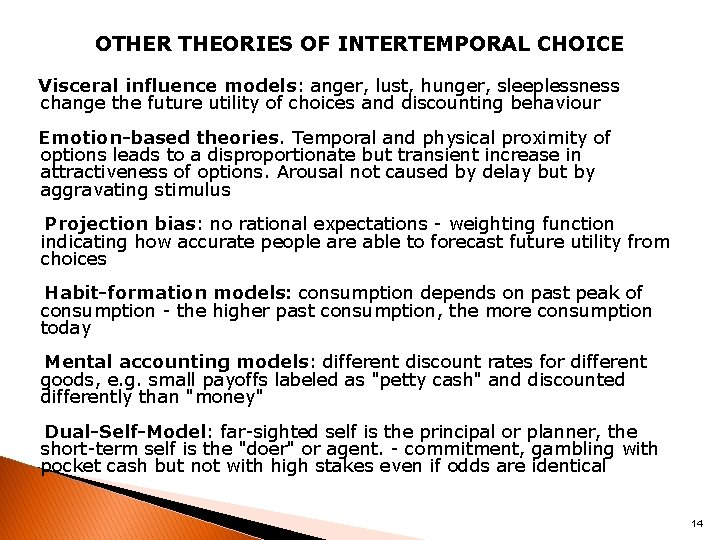 OTHER THEORIES OF INTERTEMPORAL CHOICE

Visceral influence models: anger, lust, hunger, sleeplessness change the future utility of choices and discounting behaviour

Emotion-based theories. Temporal and physical proximity of options leads to a disproportionate but transient increase in attractiveness of options. Arousal not caused by delay but by aggravating stimulus

Projection bias: no rational expectations - weighting function indicating how accurate people are able to forecast future utility from choices

Habit-formation models: consumption depends on past peak of consumption - the higher past consumption, the more consumption today

Mental accounting models: different discount rates for different goods, e.g. small payoffs labeled as "petty cash" and discounted differently than "money"

Dual-Self-Model: far-sighted self is the principal or planner, the short-term self is the "doer" or agent. - commitment, gambling with pocket cash but not with high stakes even if odds are identical

14